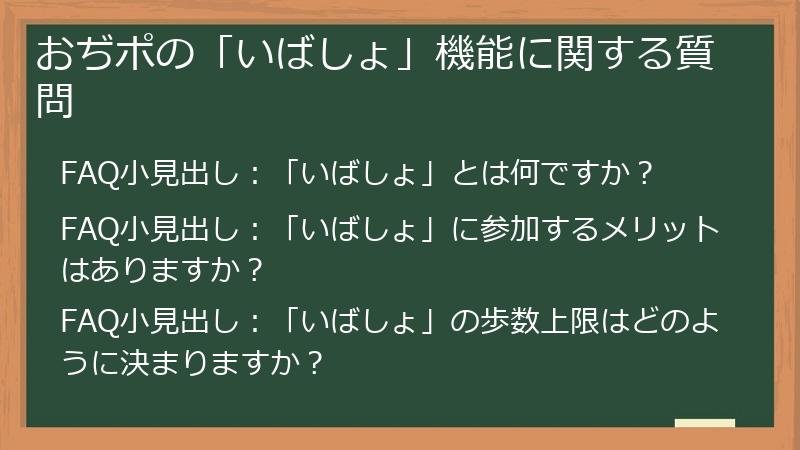 おぢポの「いばしょ」機能に関する質問

FAQ小見出し：「いばしょ」とは何ですか？

FAQ小見出し：「いばしょ」に参加するメリットはありますか？

FAQ小見出し：「いばしょ」の歩数上限はどのように決まりますか？